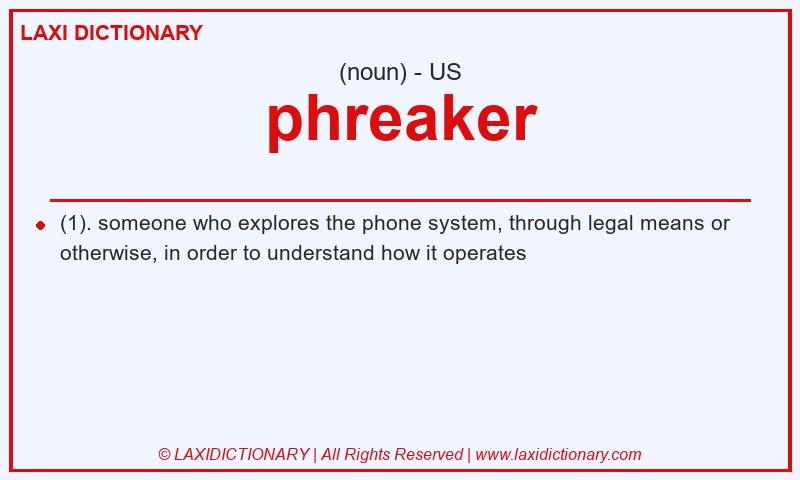 LAXI DICTIONARY

(noun) - US

phreaker

(1). someone who explores the phone system, through legal means or otherwise, in order to understand how it operates

© LAXIDICTIONARY | All Rights Reserved | www.laxidictionary.com